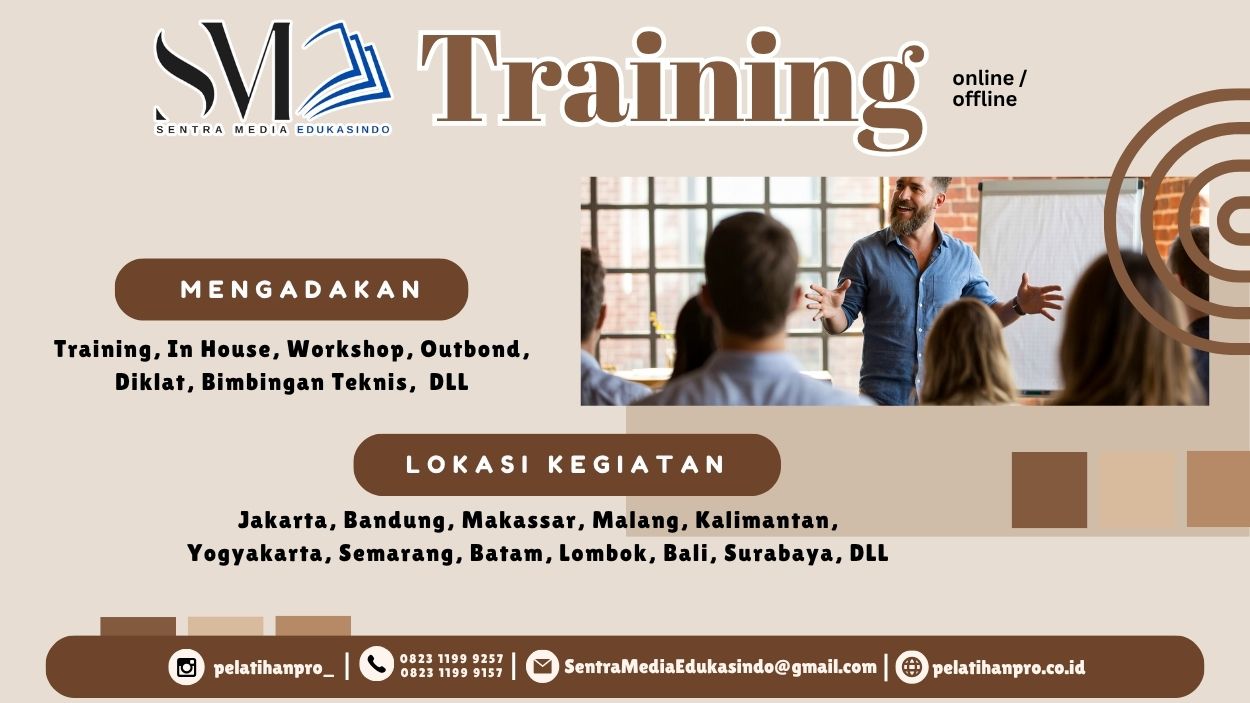 SM
SENTRA MEDIA EDUKASINDO

Training

online / offline

MENGADAKAN

Training, In House, Workshop, Outbond, Diklat, Bimbingan Teknis, DLL

LOKASI KEGIATAN

Jakarta, Bandung, Makassar, Malang, Kalimantan, Yogyakarta, Semarang, Batam, Lombok, Bali, Surabaya, DLL

pelatihanpro_ | 0823 1199 9257 0823 1199 9157 | SentraMediaEdukasindo@gmail.com | pelatihanpro.co.id